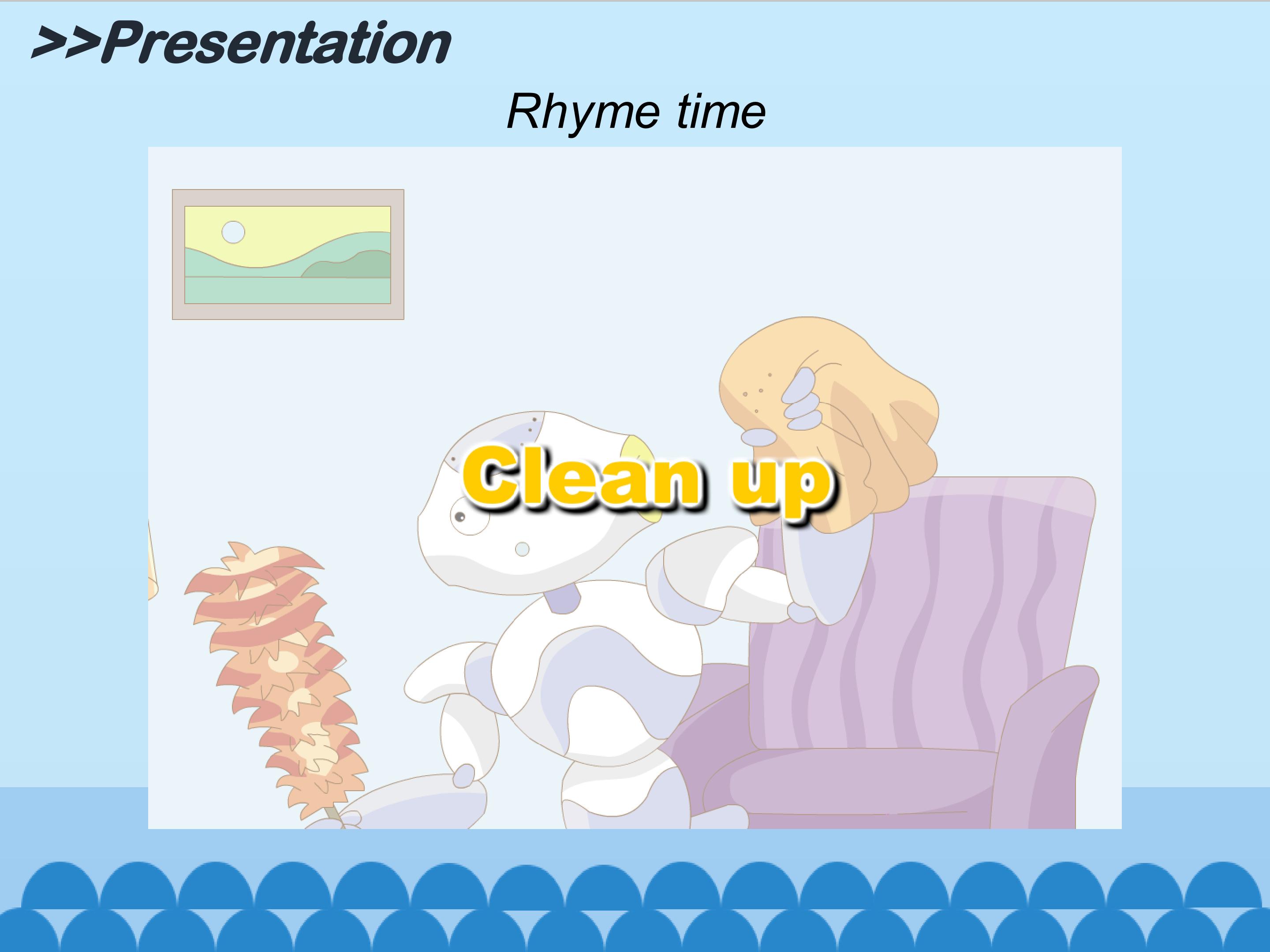 >>Presentation

Rhyme time

Clean up